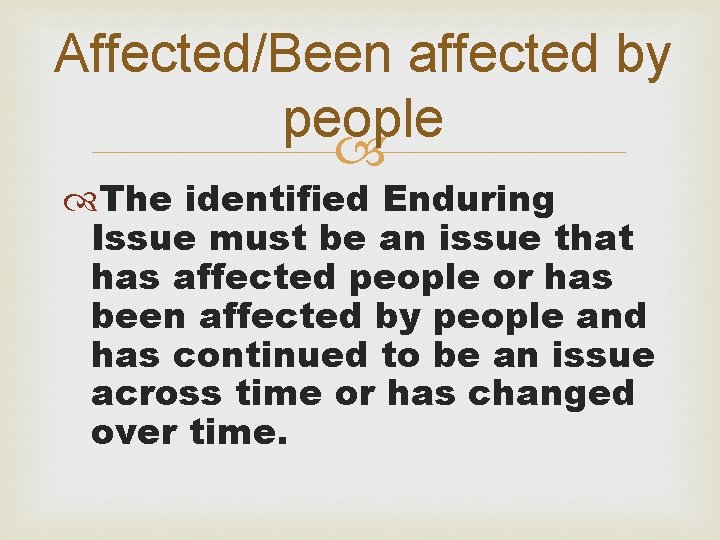 Affected/Been affected by people

The identified Enduring Issue must be an issue that has affected people or has been affected by people and has continued to be an issue across time or has changed over time.